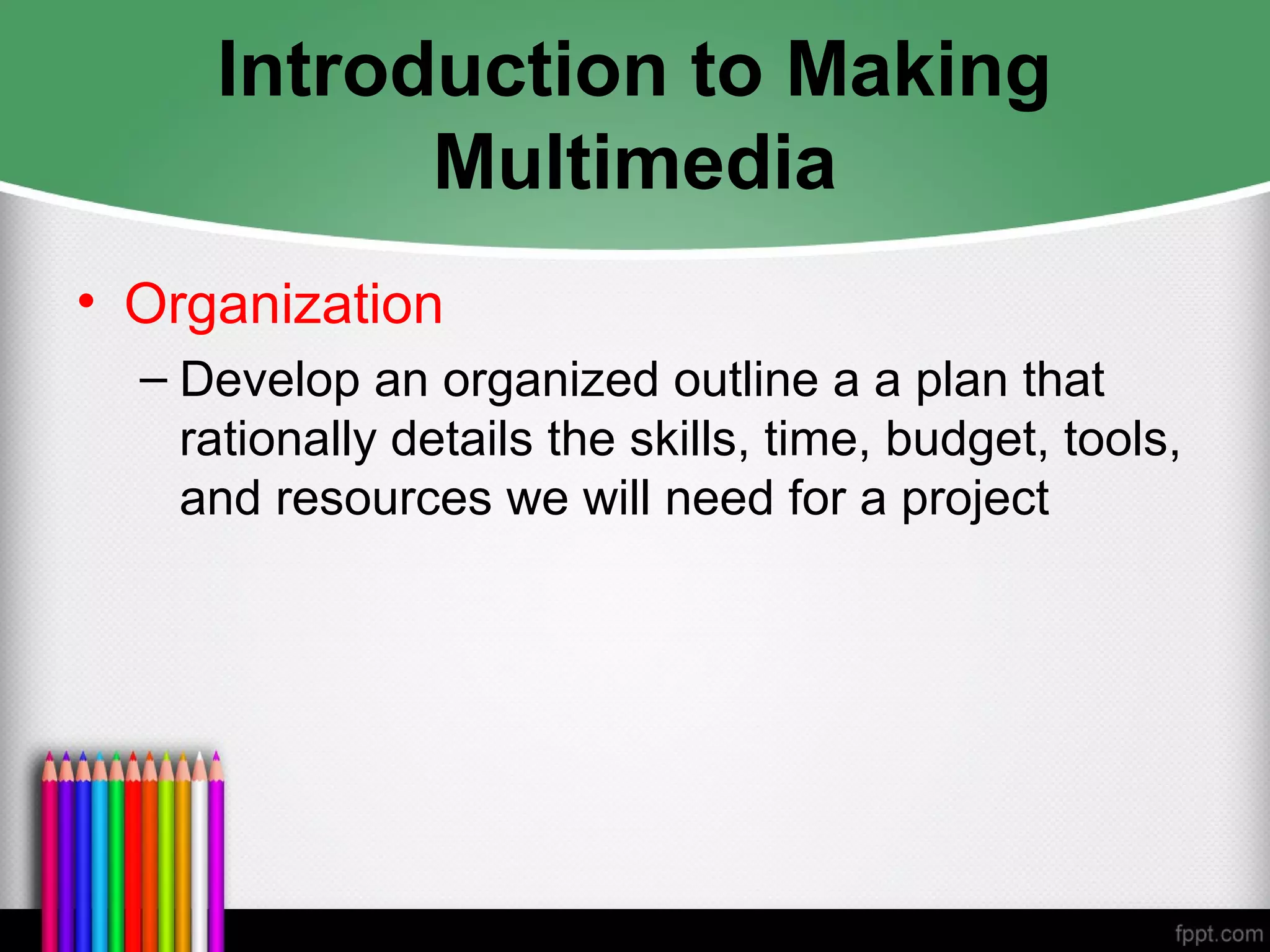 Introduction to Making Multimedia

• Organization

– Develop an organized outline a a plan that rationally details the skills, time, budget, tools, and resources we will need for a project

fppt.com